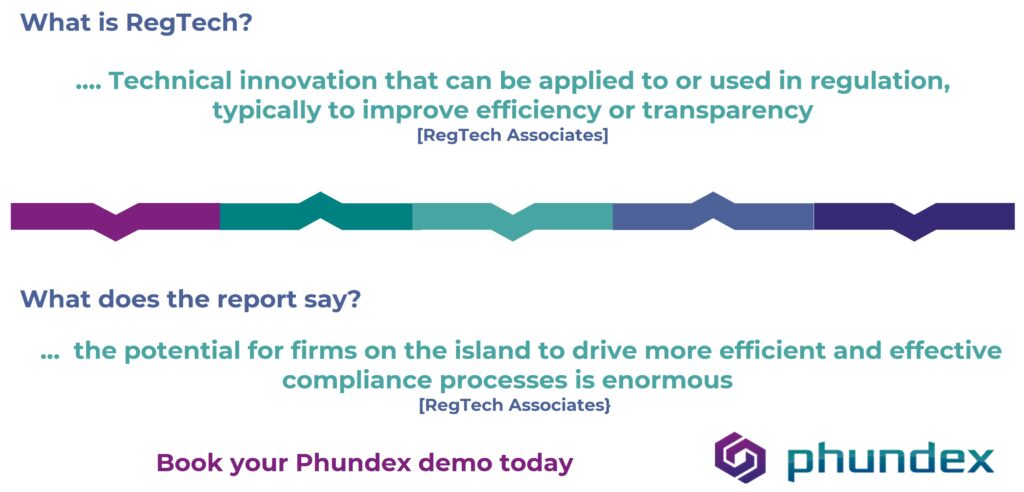 What is RegTech?

…. Technical innovation that can be applied to or used in regulation, typically to improve efficiency or transparency
[RegTech Associates]

What does the report say?

… the potential for firms on the island to drive more efficient and effective compliance processes is enormous
[RegTech Associates}

Book your Phundex demo today

phundex